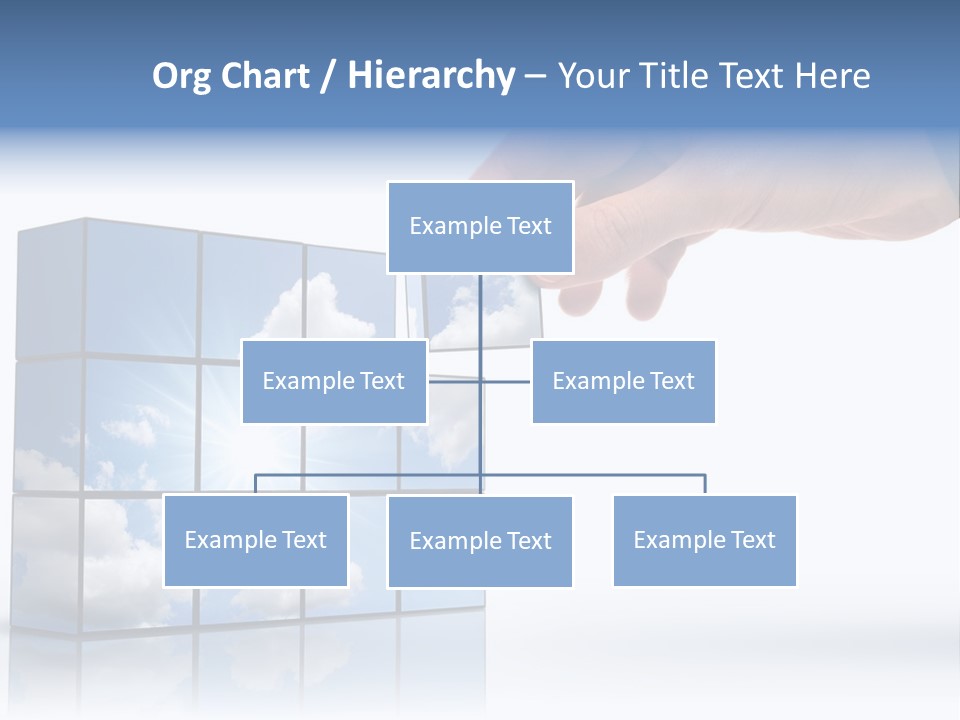 Org Chart / Hierarchy – Your Title Text Here

Example Text

Example Text

Example Text

Example Text

Example Text

Example Text